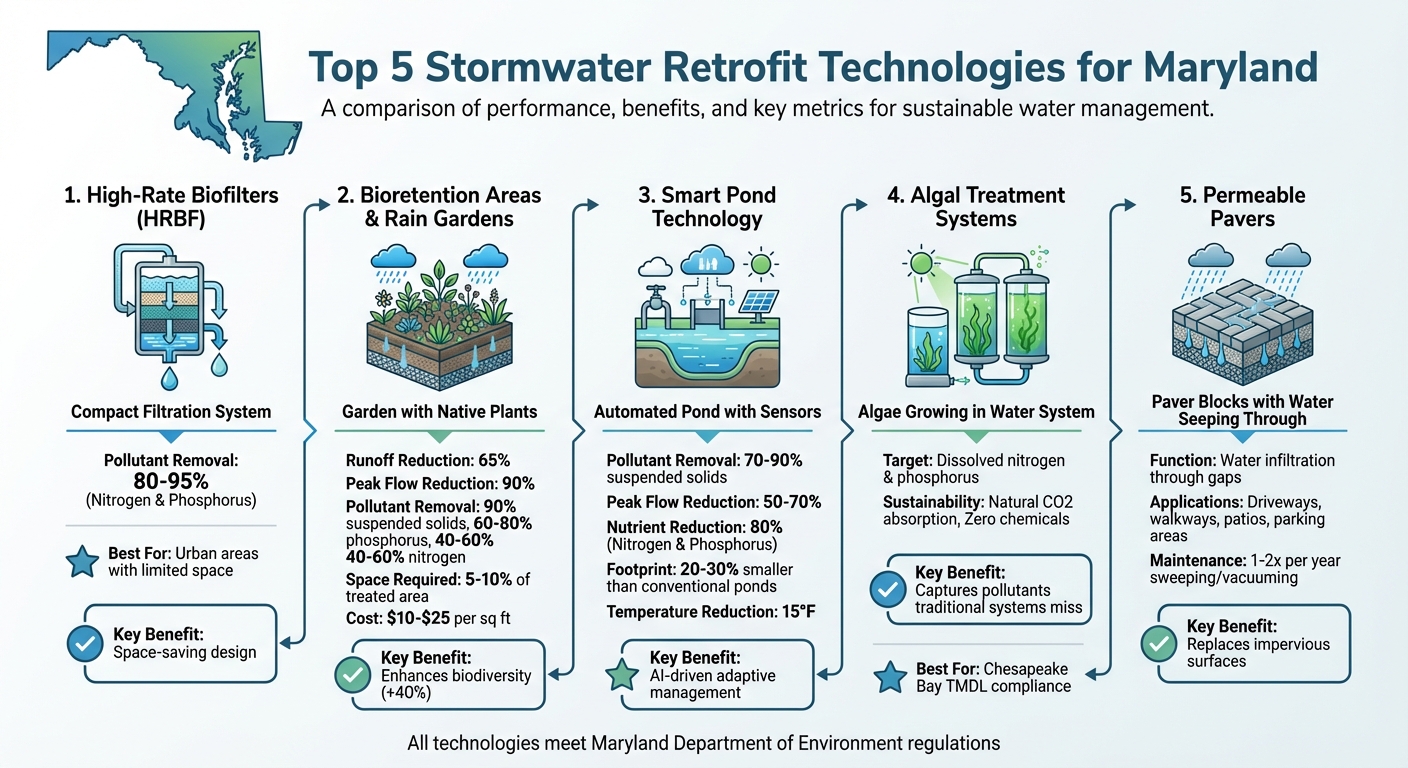 Top 5 Stormwater Retrofit Technologies for Maryland

A comparison of performance, benefits, and key metrics for sustainable water management.

1. High-Rate Biofilters (HRBF)

Compact Filtration System

Pollutant Removal: 80-95% (Nitrogen & Phosphorus)

Best For: Urban areas with limited space

Key Benefit: Space-saving design

2. Bioretention Areas & Rain Gardens

Garden with Native Plants

Runoff Reduction: 65%

Peak Flow Reduction: 90%

Pollutant Removal: 90% suspended solids, 60-80% phosphorus, 40-60% 40-60% nitrogen

Space Required: 5-10% of treated area

Cost: $10-$25 per sq ft

Key Benefit: Enhances biodiversity (+40%)

3. Smart Pond Technology

Automated Pond with Sensors

Pollutant Removal: 70-90% suspended solids

Peak Flow Reduction: 50-70%

Nutrient Reduction: 80% (Nitrogen & Phosphorus)

Footprint: 20-30% smaller than conventional ponds

Temperature Reduction: 15°F

Key Benefit: AI-driven adaptive management

4. Algal Treatment Systems

Algae Growing in Water System

Target: Dissolved nitrogen & phosphorus

Sustainability: Natural CO2 absorption, Zero chemicals

Key Benefit: Captures pollutants traditional systems miss

Best For: Chesapeake Bay TMDL compliance

5. Permeable Pavers

Paver Blocks with Water Seeping Through

Function: Water infiltration through gaps

Applications: Driveways, walkways, patios, parking areas

Maintenance: 1-2x per year sweeping/vacuuming

Key Benefit: Replaces impervious surfaces

All technologies meet Maryland Department of Environment regulations